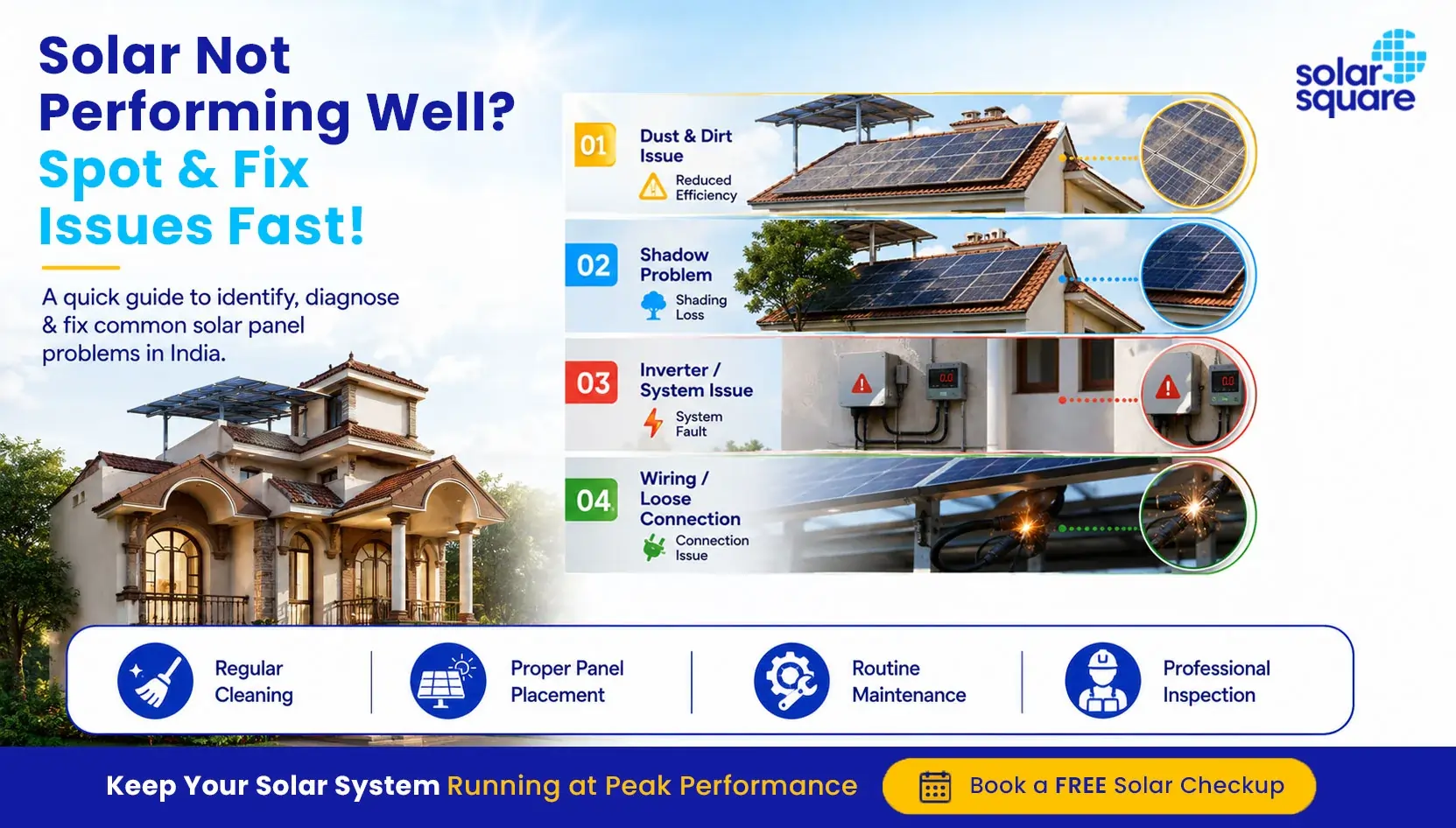 Solar Not Performing Well? Spot & Fix Issues Fast!

A quick guide to identify, diagnose & fix common solar panel problems in India.

solar square

01 Dust & Dirt Issue
Reduced Efficiency

02 Shadow Problem
Shading Loss

03 Inverter / System Issue
System Fault

04 Wiring / Loose Connection
Connection Issue

Regular Cleaning

Proper Panel Placement

Routine Maintenance

Professional Inspection

Keep Your Solar System Running at Peak Performance

Book a FREE Solar Checkup